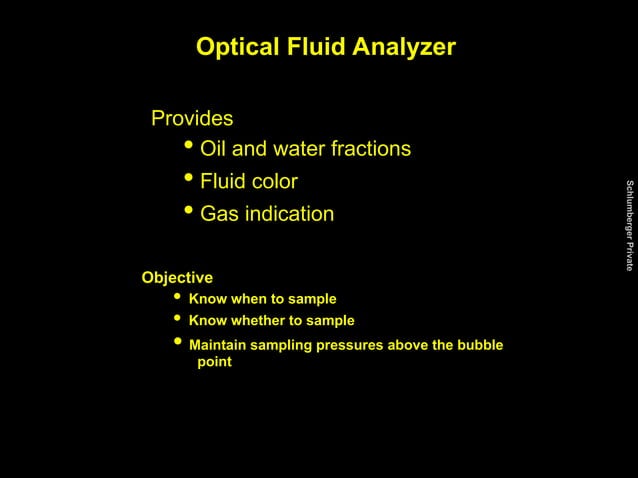 Optical Fluid Analyzer

Provides
• Oil and water fractions
• Fluid color
• Gas indication

Objective
• Know when to sample
• Know whether to sample
• Maintain sampling pressures above the bubble point

Schlumberger Private